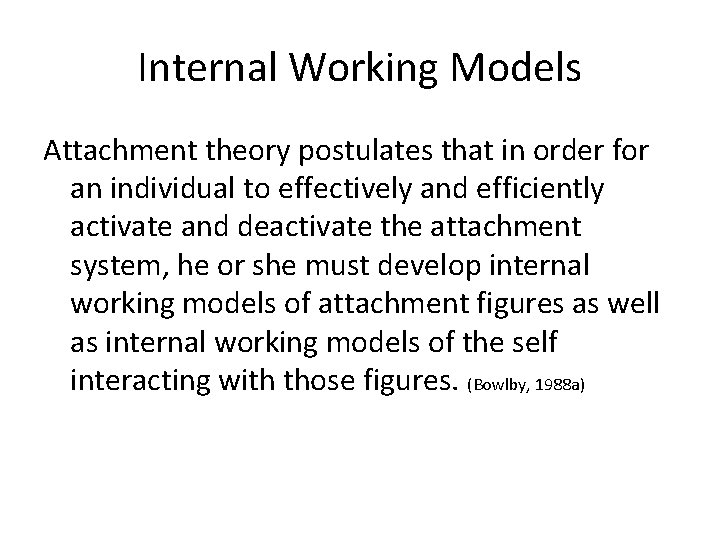 Internal Working Models

Attachment theory postulates that in order for an individual to effectively and efficiently activate and deactivate the attachment system, he or she must develop internal working models of attachment figures as well as internal working models of the self interacting with those figures. (Bowlby, 1988a)